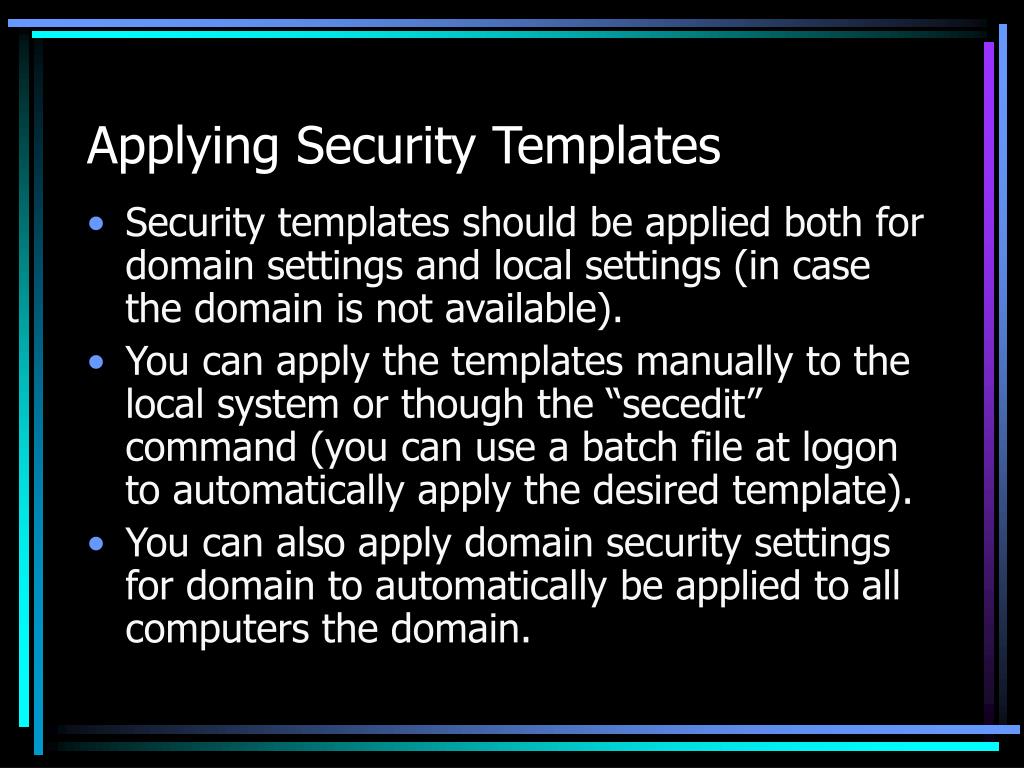 Applying Security Templates

• Security templates should be applied both for domain settings and local settings (in case the domain is not available).
• You can apply the templates manually to the local system or though the “secedit” command (you can use a batch file at logon to automatically apply the desired template).
• You can also apply domain security settings for domain to automatically be applied to all computers the domain.